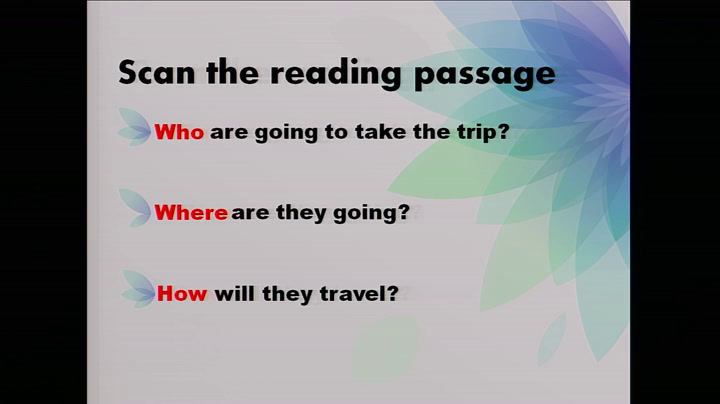 Scan the reading passage

Who are going to take the trip?

Where are they going?

How will they travel?